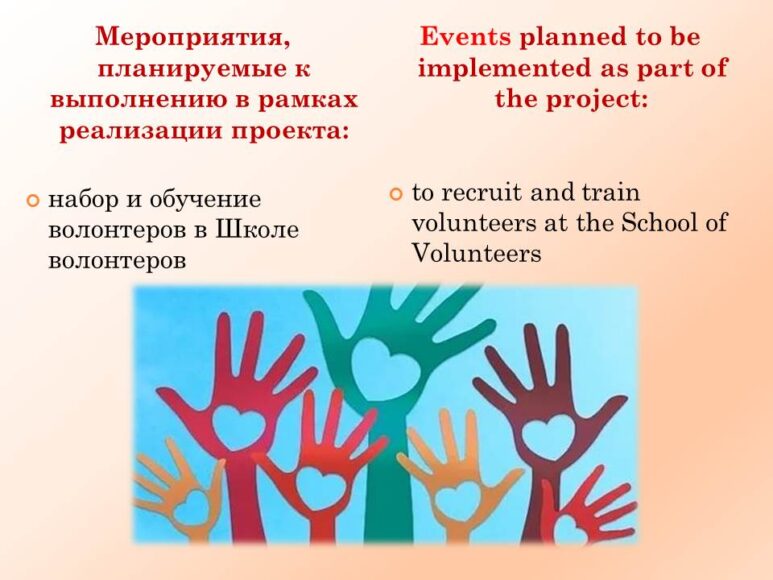 Мероприятия, планируемые к выполнению в рамках реализации проекта:

набор и обучение волонтеров в Школе волонтеров

Events planned to be implemented as part of the project:

to recruit and train volunteers at the School of Volunteers